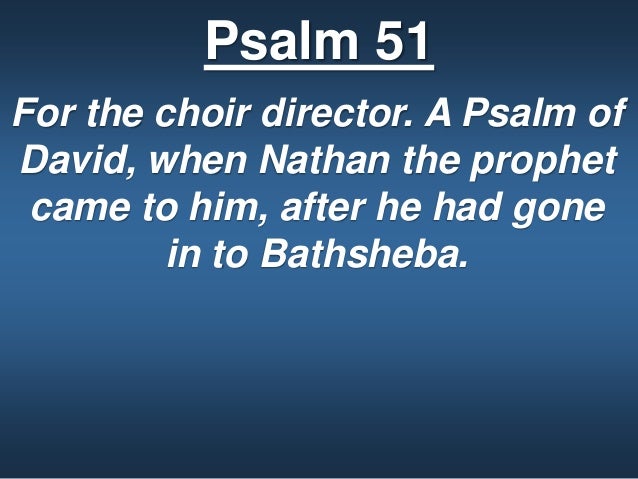 Psalm 51

For the choir director. A Psalm of David, when Nathan the prophet came to him, after he had gone in to Bathsheba.